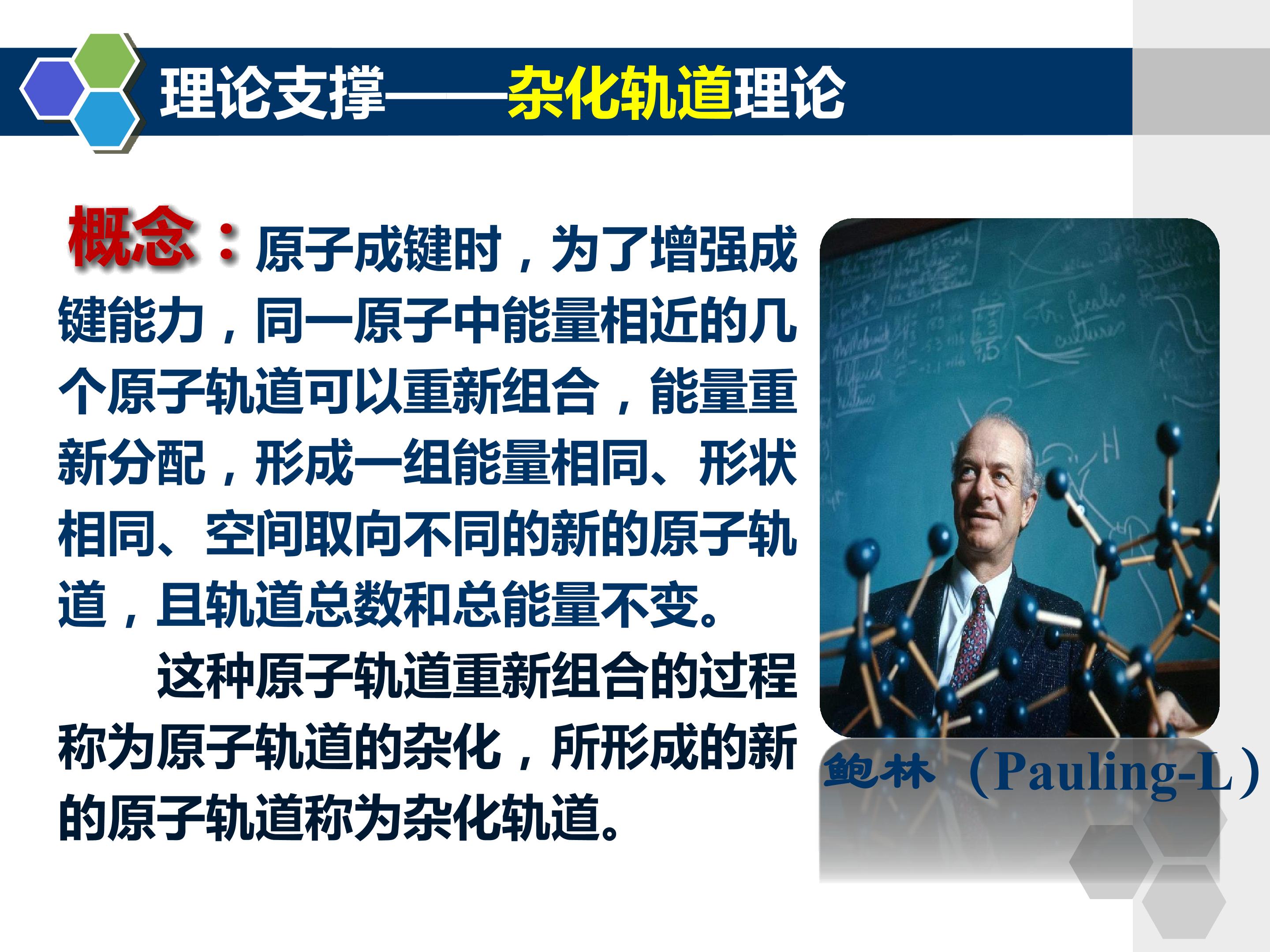 理论支撑——杂化轨道理论

概念：原子成键时，为了增强成键能力，同一原子中能量相近的几个原子轨道可以重新组合，能量重新分配，形成一组能量相同、形状相同、空间取向不同的新的原子轨道，且轨道总数和总能量不变。

这种原子轨道重新组合的过程称为原子轨道的杂化，所形成的新的原子轨道称为杂化轨道。

鲍林（Pauling-L）